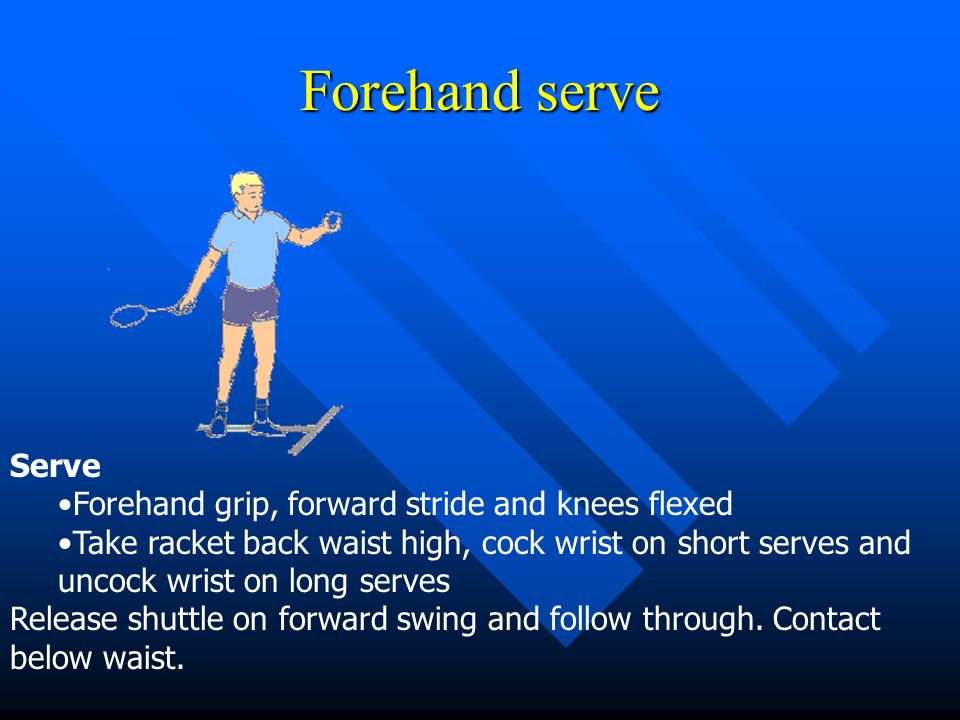 Forehand serve

Serve

•Forehand grip, forward stride and knees flexed

•Take racket back waist high, cock wrist on short serves and uncock wrist on long serves

Release shuttle on forward swing and follow through. Contact below waist.